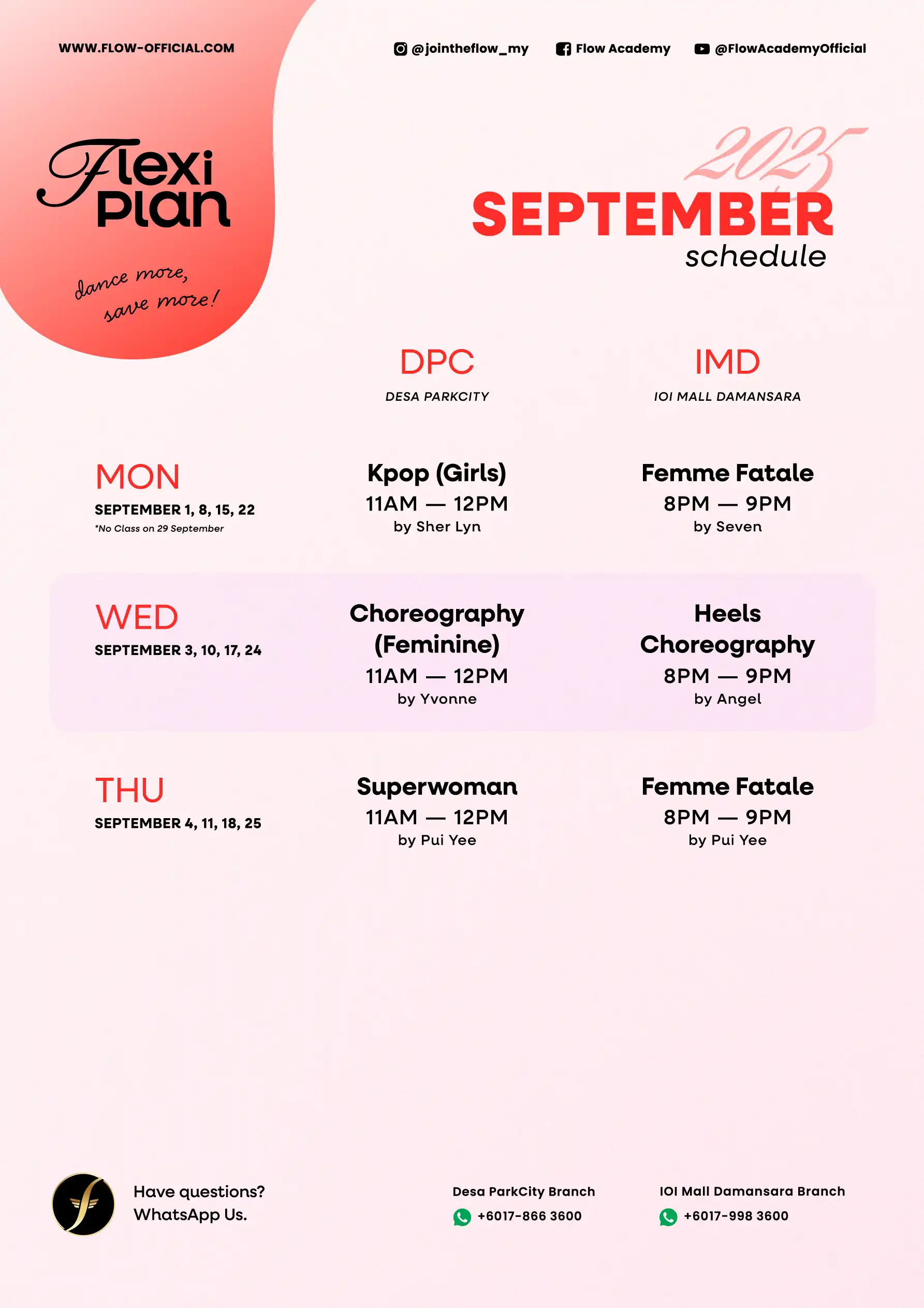 WWW.FLOW-OFFICIAL.COM

@jointheflow_my Flow Academy @FlowAcademyOfficial

Flexi Plan

dance more, save more!

2025
SEPTEMBER
schedule

| | DPC DESA PARKCITY | IMD IOI MALL DAMANSARA |
|---|---|---|
| MON SEPTEMBER 1, 8, 15, 22 *No Class on 29 September | Kpop (Girls) 11AM — 12PM by Sher Lyn | Femme Fatale 8PM — 9PM by Seven |
| WED SEPTEMBER 3, 10, 17, 24 | Choreography (Feminine) 11AM — 12PM by Yvonne | Heels Choreography 8PM — 9PM by Angel |
| THU SEPTEMBER 4, 11, 18, 25 | Superwoman 11AM — 12PM by Pui Yee | Femme Fatale 8PM — 9PM by Pui Yee |

Have questions? WhatsApp Us.

Desa ParkCity Branch
+6017-866 3600

IOI Mall Damansara Branch
+6017-998 3600